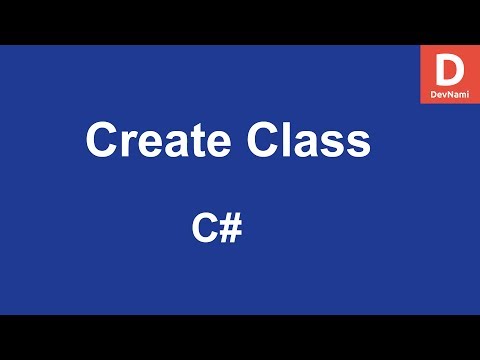 D
DevNami

Create Class

C#